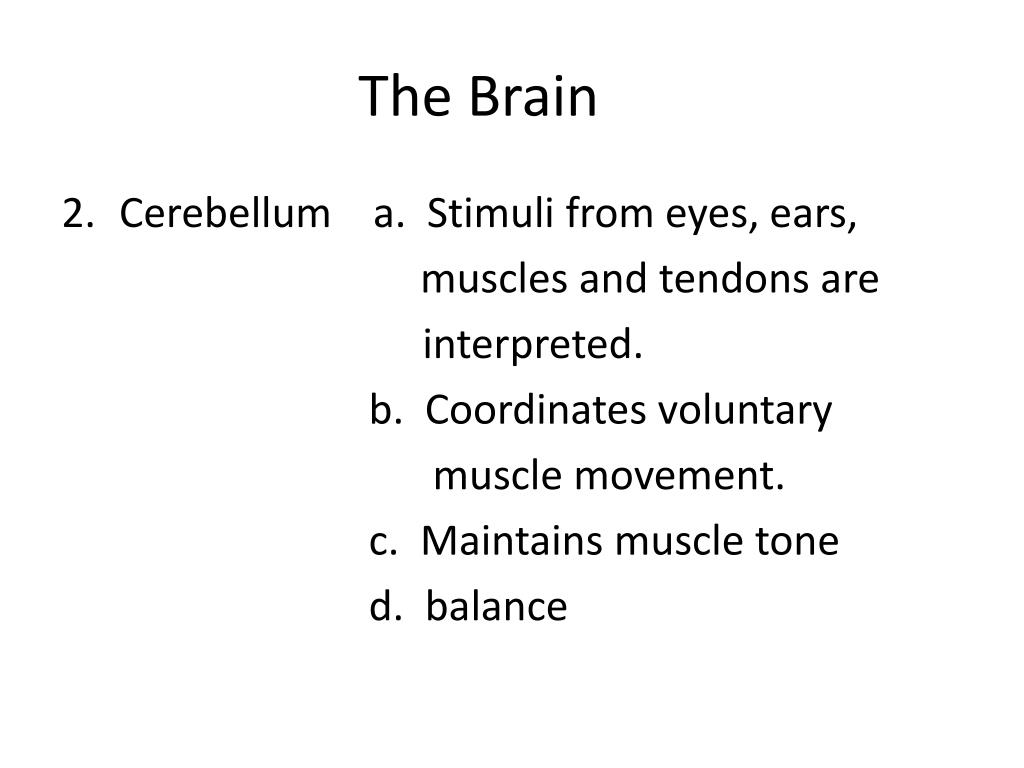 The Brain

2. Cerebellum a. Stimuli from eyes, ears, muscles and tendons are interpreted.
b. Coordinates voluntary muscle movement.
c. Maintains muscle tone
d. balance